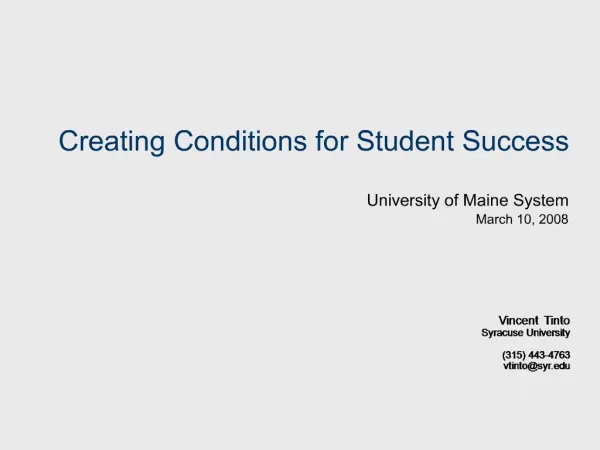 Creating Conditions for Student Success

University of Maine System
March 10, 2008

Vincent Tinto
Syracuse University

(315) 443-4763
vtinto@syr.edu